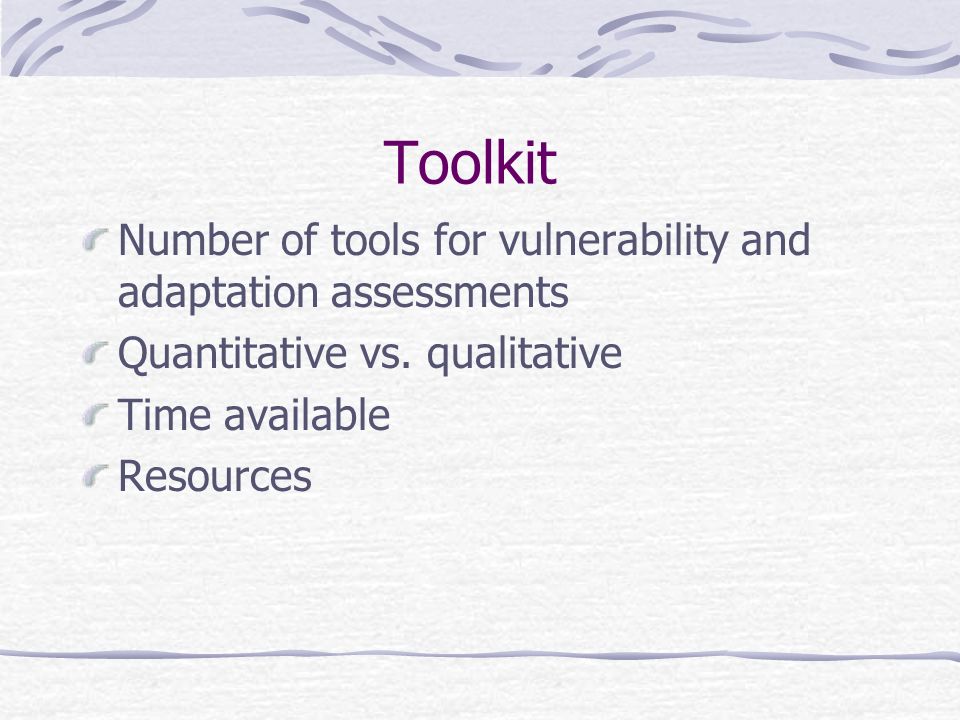 Toolkit

Number of tools for vulnerability and adaptation assessments

Quantitative vs. qualitative

Time available

Resources